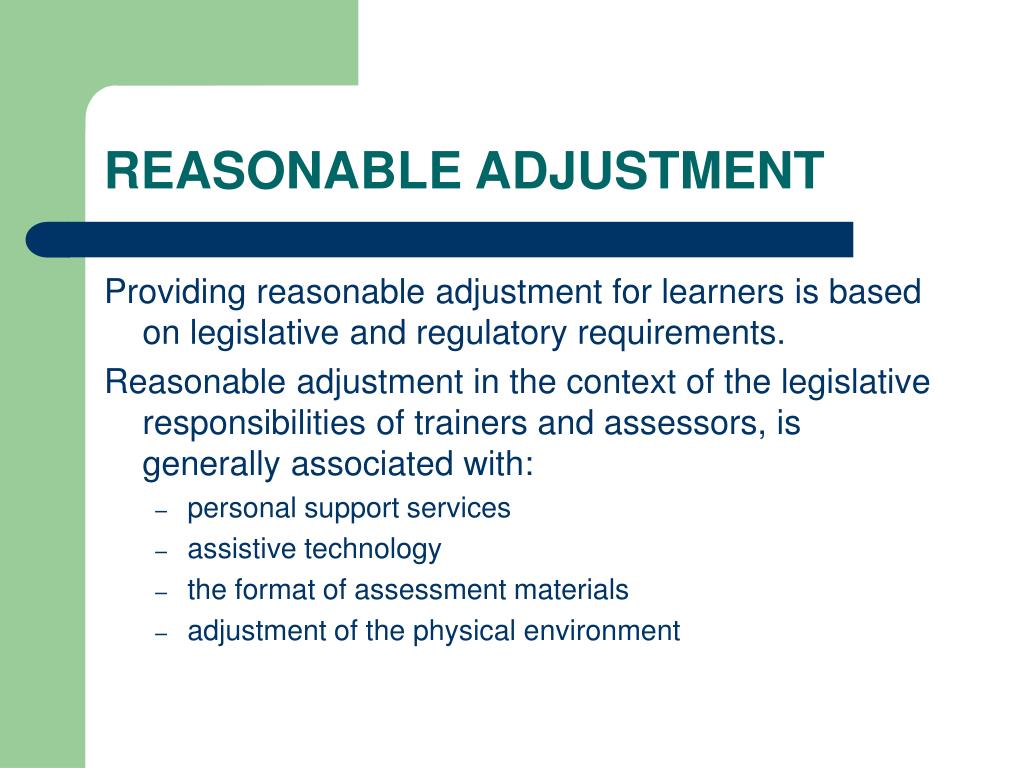 REASONABLE ADJUSTMENT

Providing reasonable adjustment for learners is based on legislative and regulatory requirements.

Reasonable adjustment in the context of the legislative responsibilities of trainers and assessors, is generally associated with:

– personal support services
– assistive technology
– the format of assessment materials
– adjustment of the physical environment